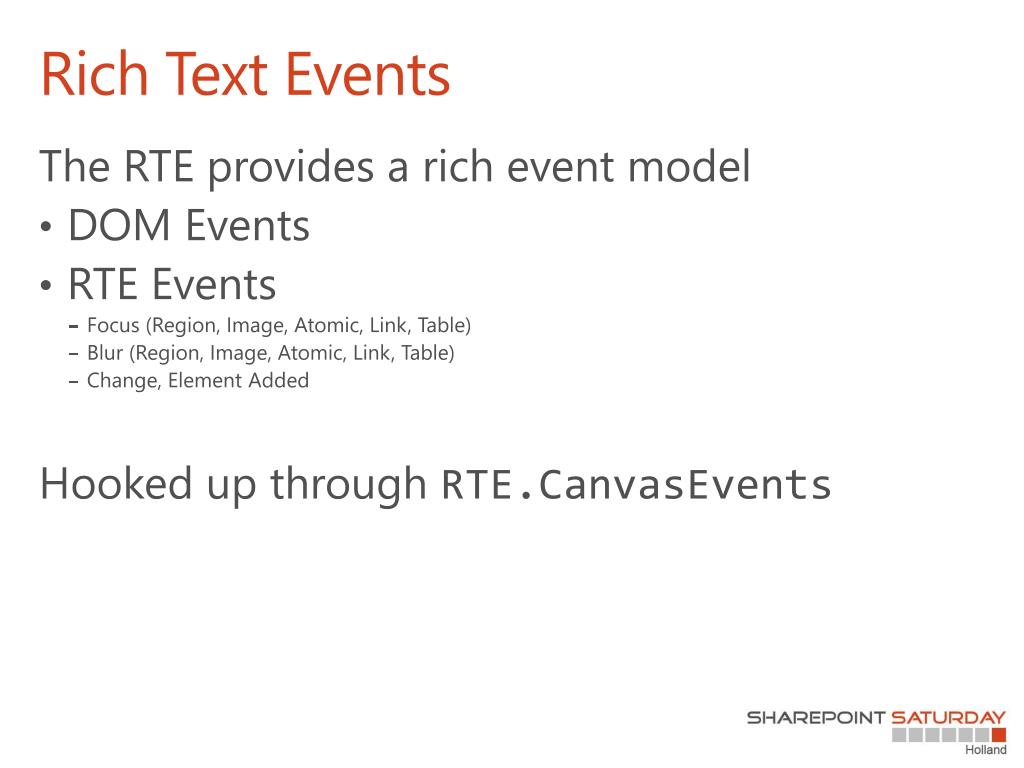 Rich Text Events

The RTE provides a rich event model
• DOM Events
• RTE Events
– Focus (Region, Image, Atomic, Link, Table)
– Blur (Region, Image, Atomic, Link, Table)
– Change, Element Added

Hooked up through RTE.CanvasEvents

SHAREPOINT SATURDAY
Holland